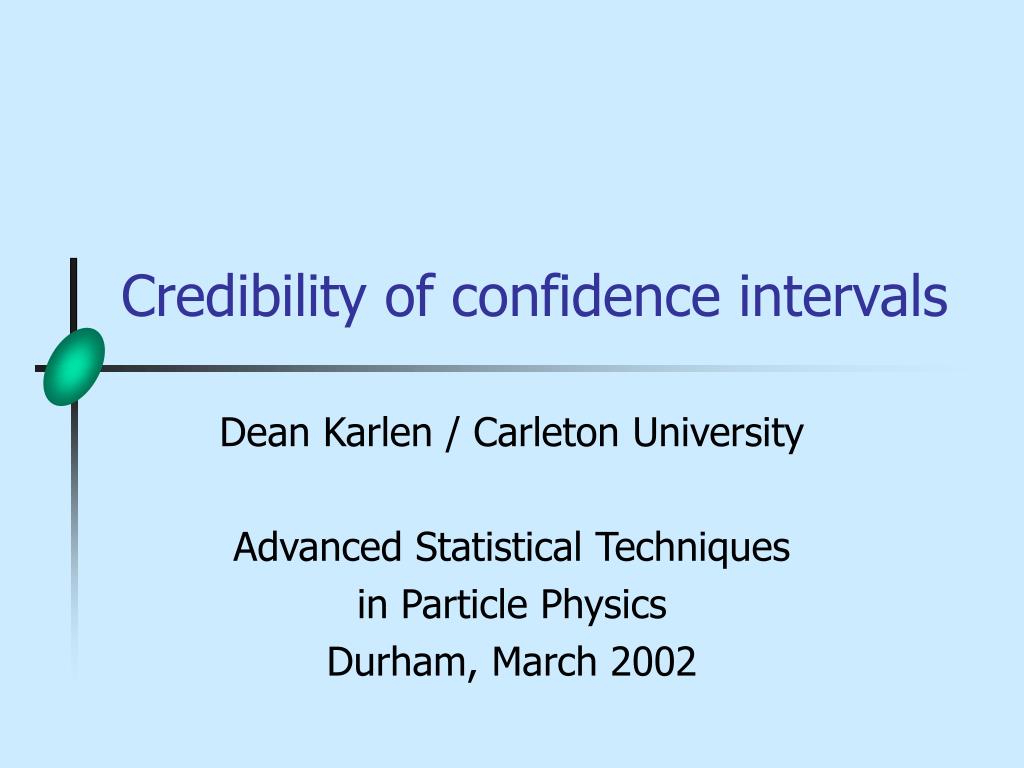 Credibility of confidence intervals

Dean Karlen / Carleton University

Advanced Statistical Techniques
in Particle Physics
Durham, March 2002